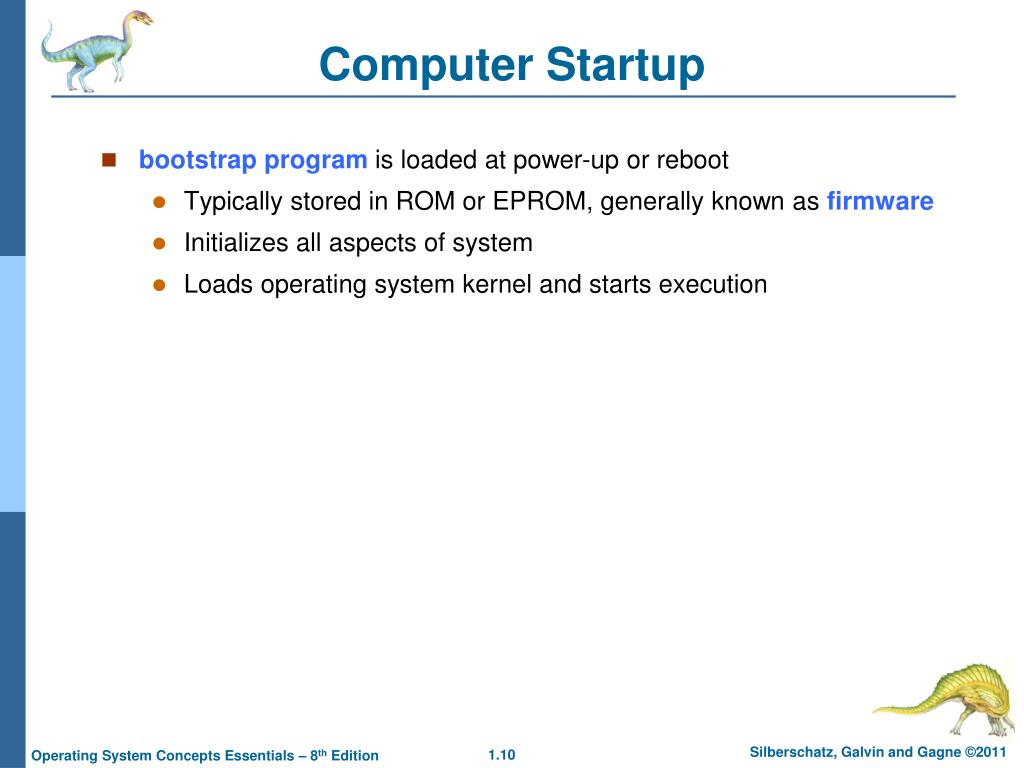 Computer Startup

bootstrap program is loaded at power-up or reboot

Typically stored in ROM or EPROM, generally known as firmware

Initializes all aspects of system

Loads operating system kernel and starts execution

Operating System Concepts Essentials – 8th Edition
1.10
Silberschatz, Galvin and Gagne ©2011